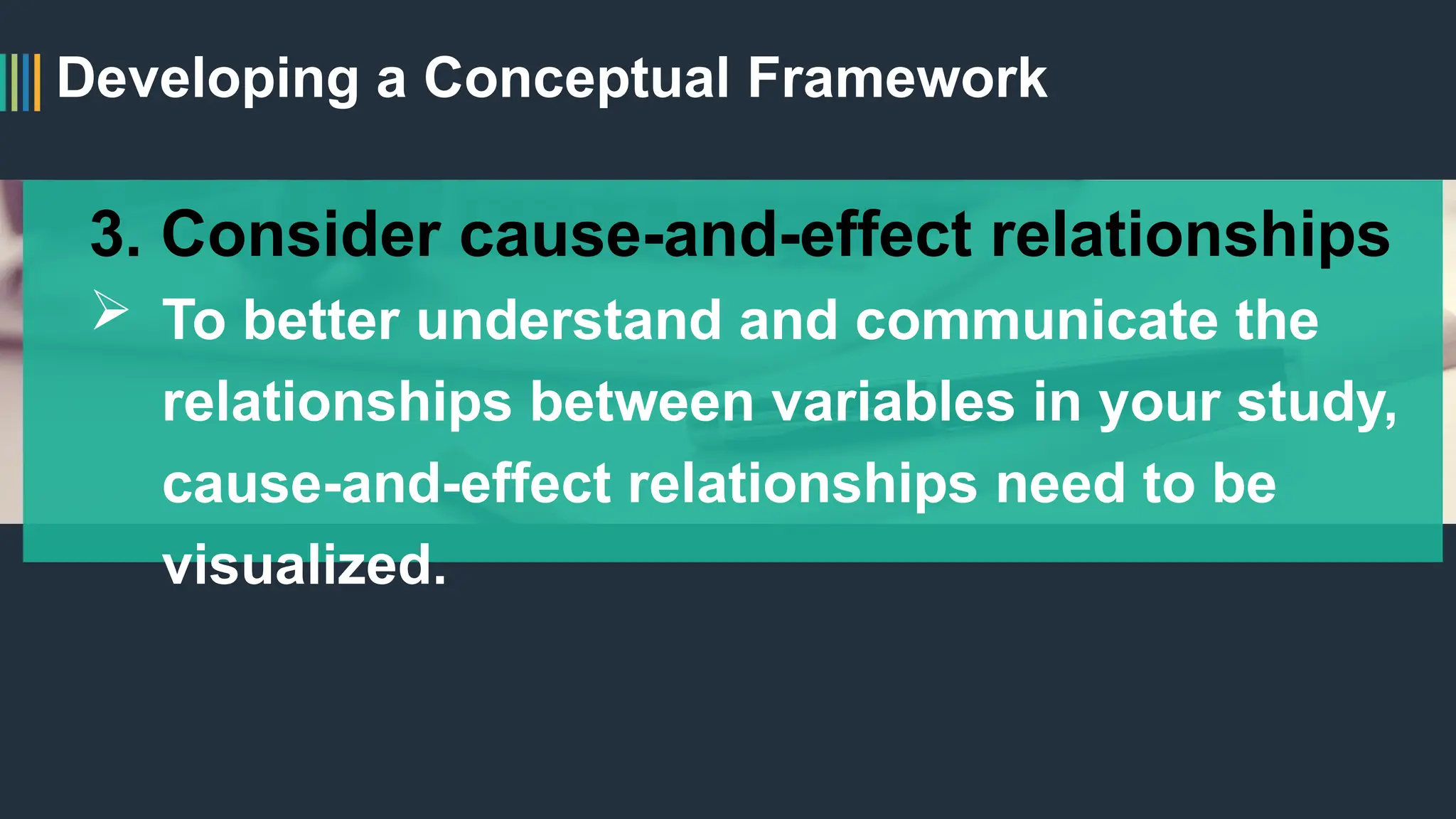 Developing a Conceptual Framework

3. Consider cause-and-effect relationships

➢ To better understand and communicate the relationships between variables in your study, cause-and-effect relationships need to be visualized.